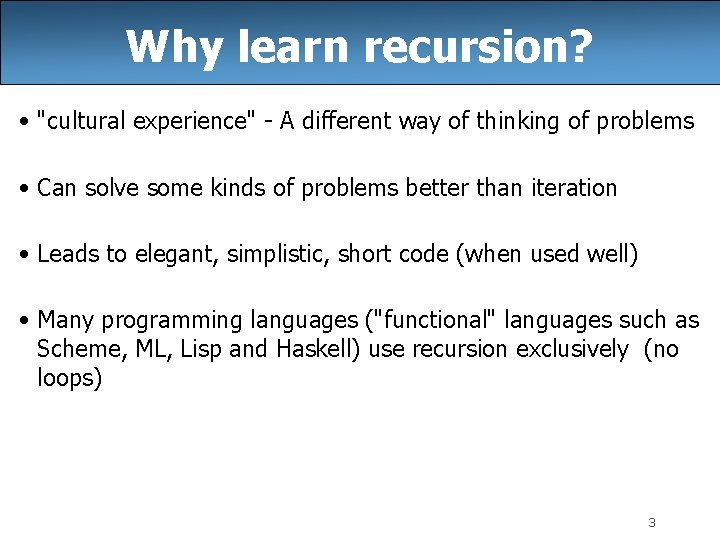 Why learn recursion?

• "cultural experience" - A different way of thinking of problems

• Can solve some kinds of problems better than iteration

• Leads to elegant, simplistic, short code (when used well)

• Many programming languages ("functional" languages such as Scheme, ML, Lisp and Haskell) use recursion exclusively (no loops)

3